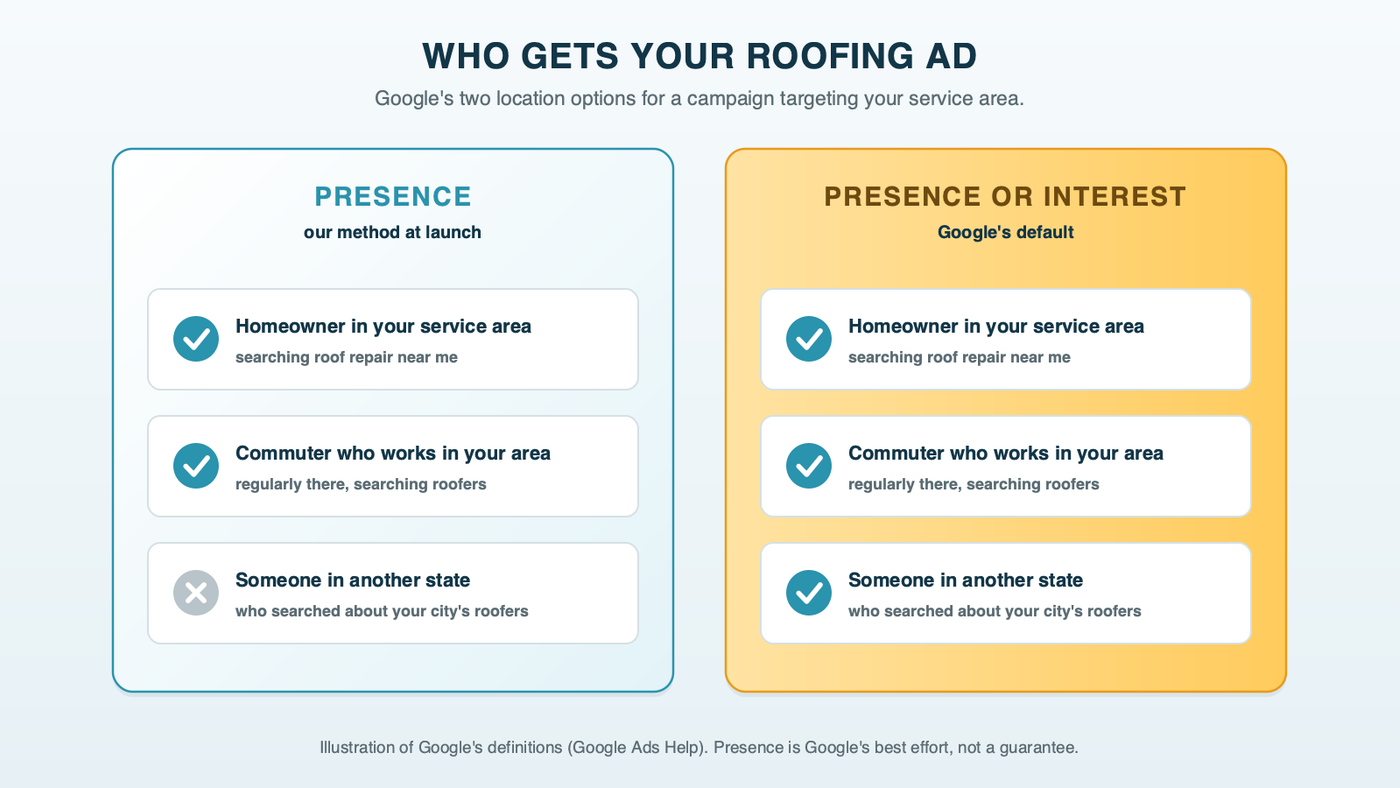 WHO GETS YOUR ROOFING AD

Google's two location options for a campaign targeting your service area.

PRESENCE

our method at launch

Homeowner in your service area
searching roof repair near me

Commuter who works in your area
regularly there, searching roofers

Someone in another state
who searched about your city's roofers

PRESENCE OR INTEREST

Google's default

Homeowner in your service area
searching roof repair near me

Commuter who works in your area
regularly there, searching roofers

Someone in another state
who searched about your city's roofers

Illustration of Google's definitions (Google Ads Help). Presence is Google's best effort, not a guarantee.